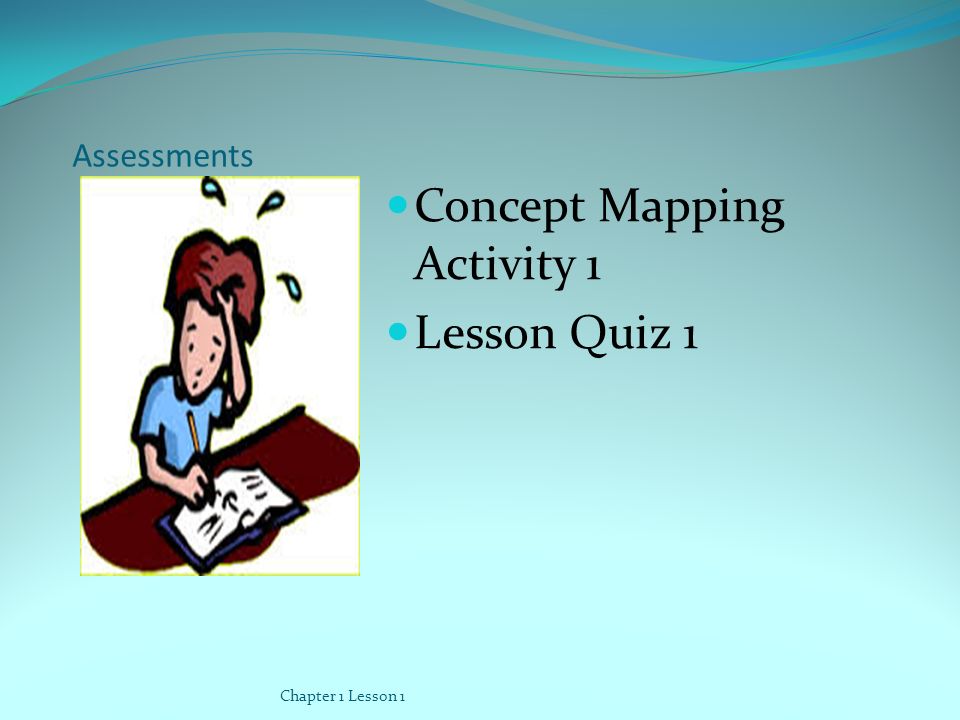 Assessments

- Concept Mapping Activity 1
- Lesson Quiz 1

Chapter 1 Lesson 1